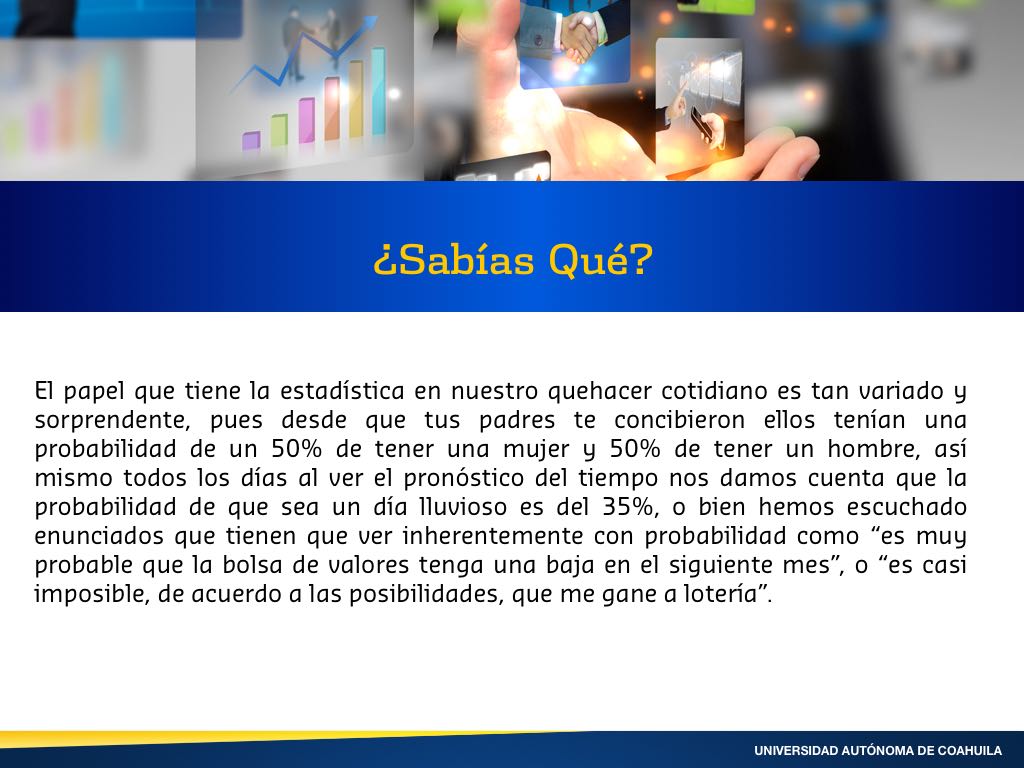 ¿Sabías Qué?

El papel que tiene la estadística en nuestro quehacer cotidiano es tan variado y sorprendente, pues desde que tus padres te concibieron ellos tenían una probabilidad de un 50% de tener una mujer y 50% de tener un hombre, así mismo todos los días al ver el pronóstico del tiempo nos damos cuenta que la probabilidad de que sea un día lluvioso es del 35%, o bien hemos escuchado enunciados que tienen que ver inherentemente con probabilidad como “es muy probable que la bolsa de valores tenga una baja en el siguiente mes”, o “es casi imposible, de acuerdo a las posibilidades, que me gane a lotería”.

UNIVERSIDAD AUTÓNOMA DE COAHUILA